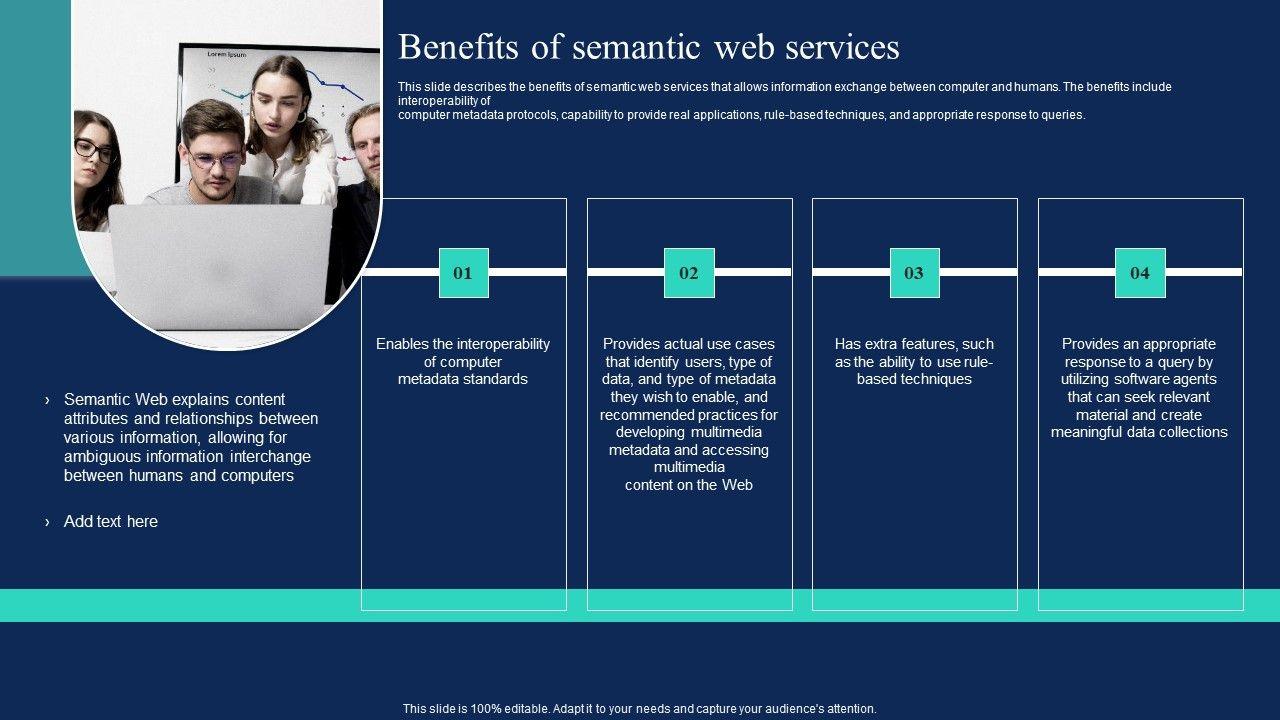 Lorem Ipsum

Benefits of semantic web services

This slide describes the benefits of semantic web services that allows information exchange between computer and humans. The benefits include interoperability of computer metadata protocols, capability to provide real applications, rule-based techniques, and appropriate response to queries.

› Semantic Web explains content attributes and relationships between various information, allowing for ambiguous information interchange between humans and computers

› Add text here

01

Enables the interoperability of computer metadata standards

02

Provides actual use cases that identify users, type of data, and type of metadata they wish to enable, and recommended practices for developing multimedia metadata and accessing multimedia content on the Web

03

Has extra features, such as the ability to use rule-based techniques

04

Provides an appropriate response to a query by utilizing software agents that can seek relevant material and create meaningful data collections

This slide is 100% editable. Adapt it to your needs and capture your audience's attention.